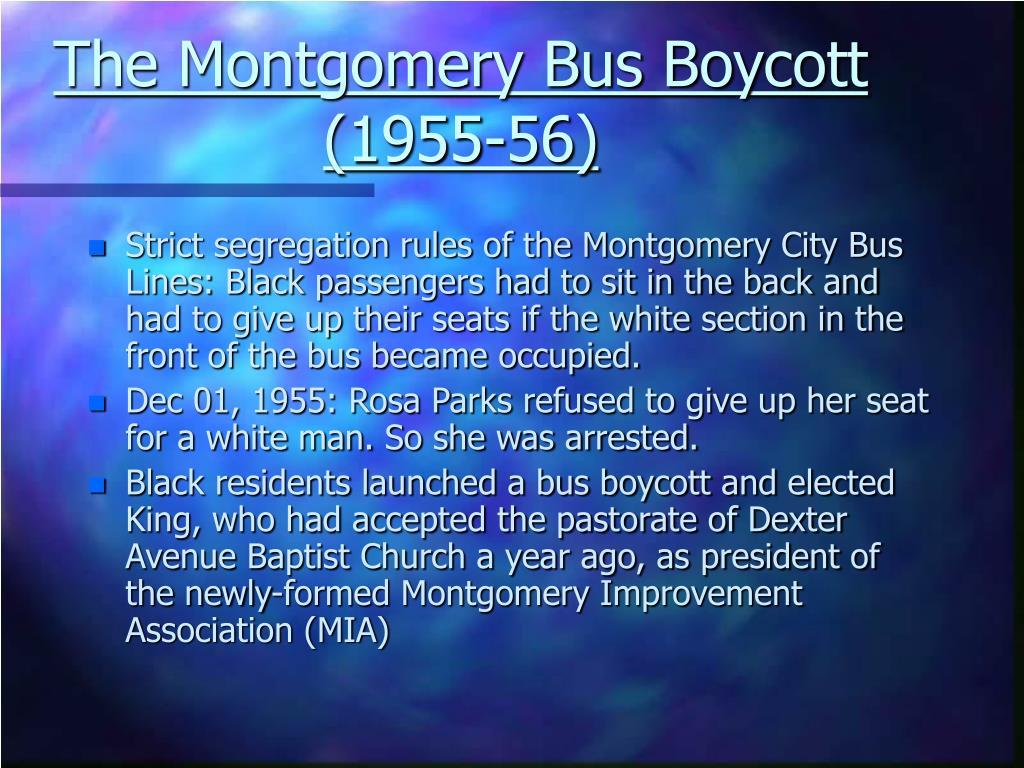 The Montgomery Bus Boycott (1955-56)

- Strict segregation rules of the Montgomery City Bus Lines: Black passengers had to sit in the back and had to give up their seats if the white section in the front of the bus became occupied.
- Dec 01, 1955: Rosa Parks refused to give up her seat for a white man. So she was arrested.
- Black residents launched a bus boycott and elected King, who had accepted the pastorate of Dexter Avenue Baptist Church a year ago, as president of the newly-formed Montgomery Improvement Association (MIA)